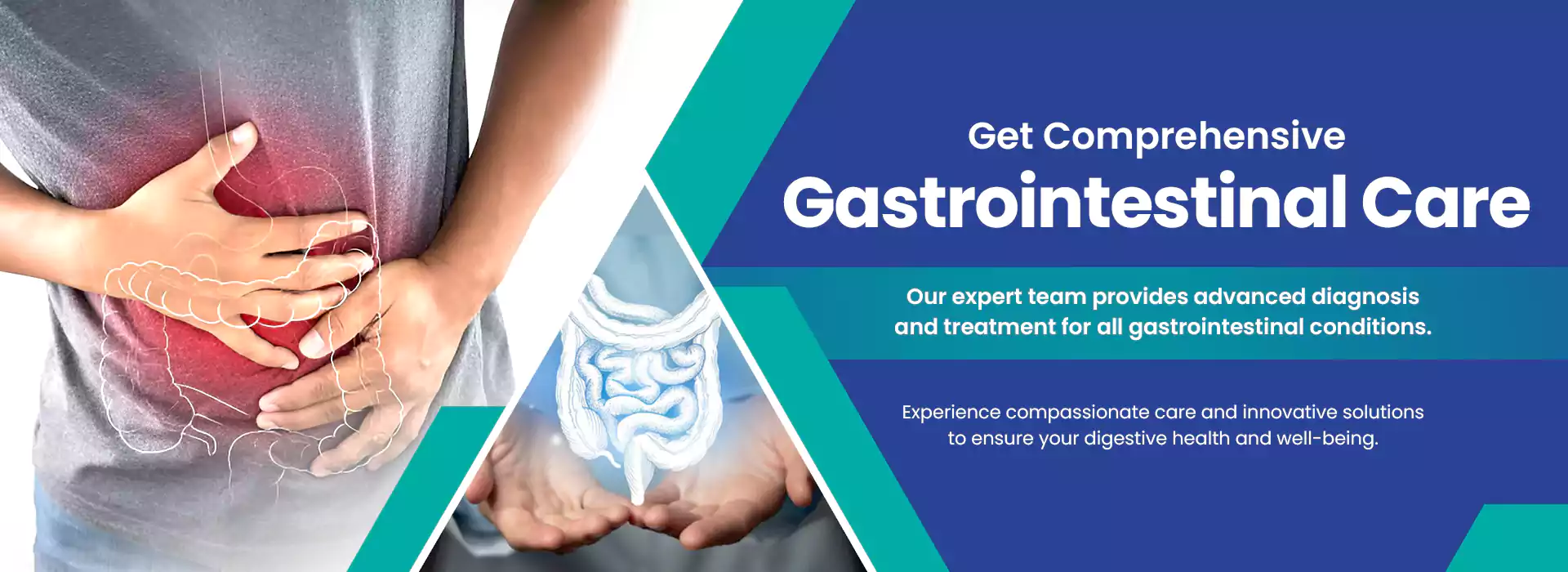 Get Comprehensive
Gastrointestinal Care

Our expert team provides advanced diagnosis and treatment for all gastrointestinal conditions.

Experience compassionate care and innovative solutions to ensure your digestive health and well-being.